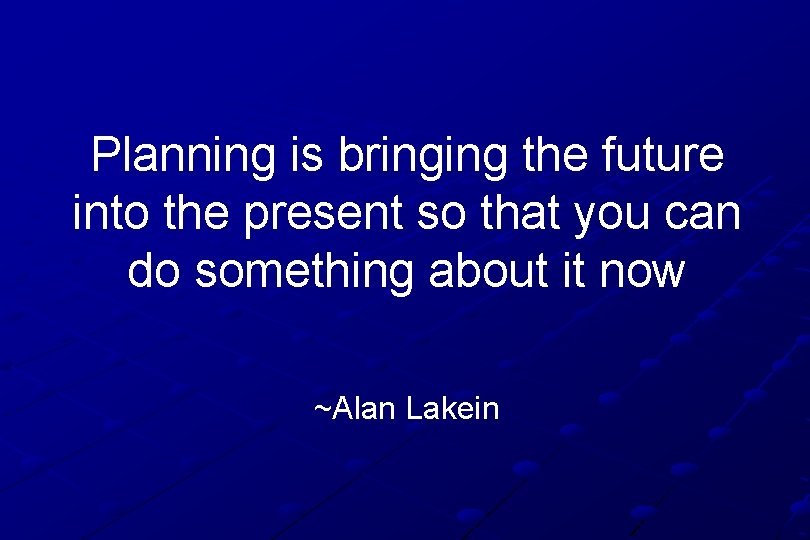 Planning is bringing the future into the present so that you can do something about it now

~Alan Lakein